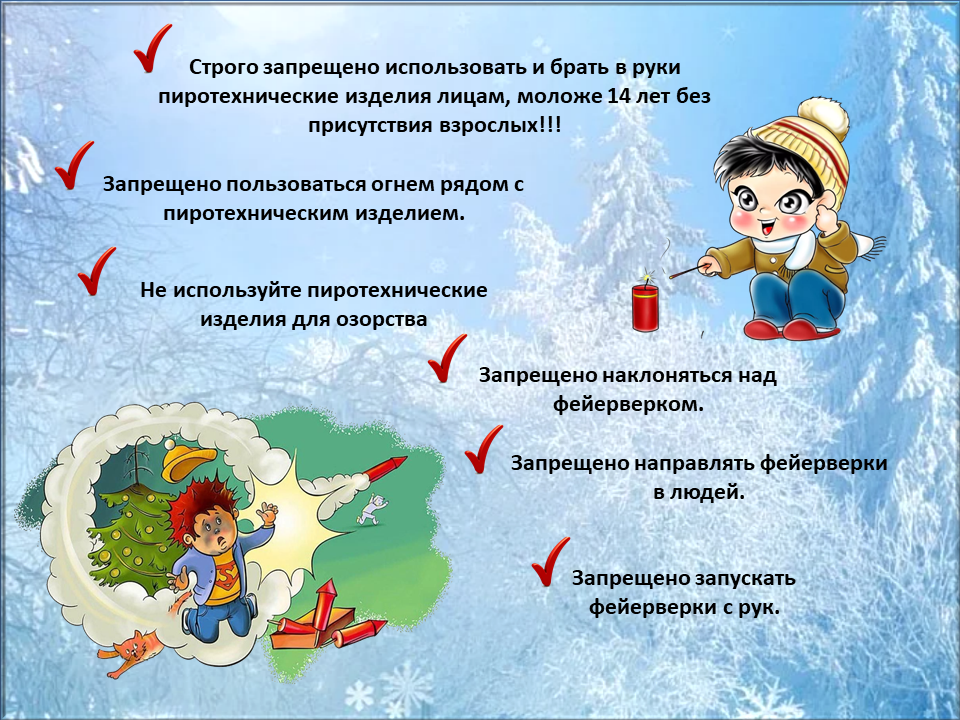 Строго запрещено использовать и брать в руки пиротехнические изделия лицам, моложе 14 лет без присутствия взрослых!!!

Запрещено пользоваться огнем рядом с пиротехническим изделием.

Не используйте пиротехнические изделия для озорства

Запрещено наклоняться над фейерверком.

Запрещено направлять фейерверки в людей.

Запрещено запускать фейерверки с рук.